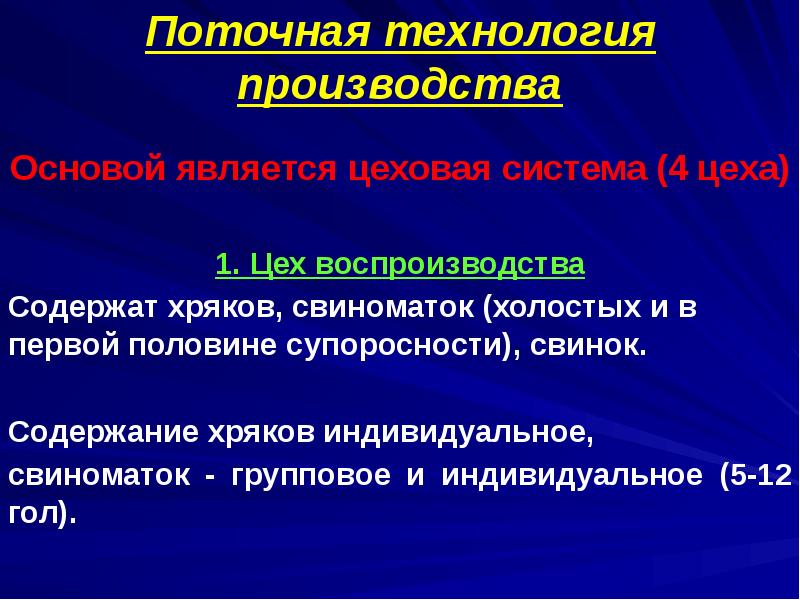 Поточная технология производства

Основой является цеховая система (4 цеха)

1. Цех воспроизводства

Содержат хряков, свиноматок (холостых и в первой половине супоросности), свинок.

Содержание хряков индивидуальное,

свиноматок - групповое и индивидуальное (5-12 гол).